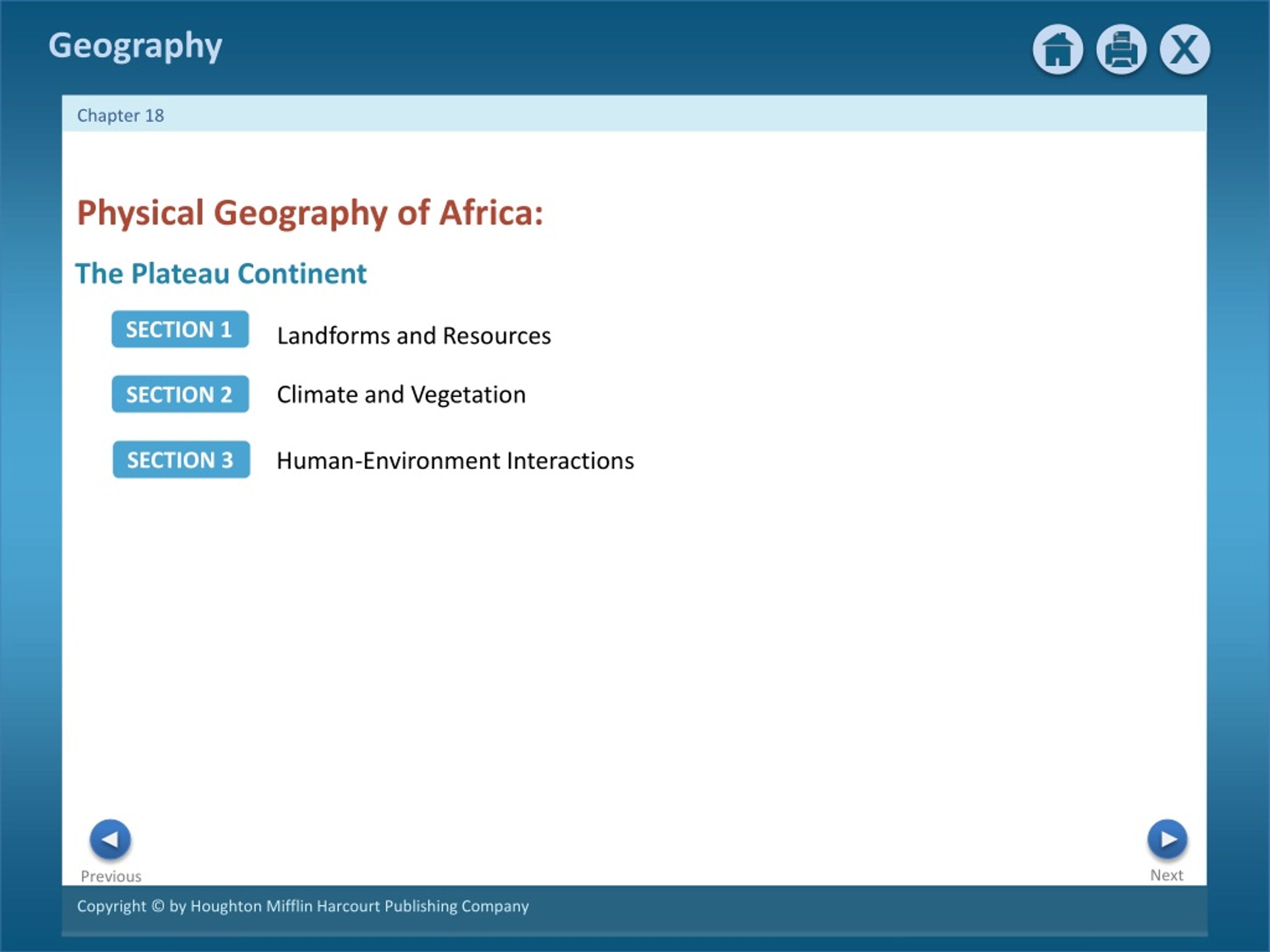 Geography

X

Chapter 18

Physical Geography of Africa:

The Plateau Continent

SECTION 1 Landforms and Resources

SECTION 2 Climate and Vegetation

SECTION 3 Human-Environment Interactions

Previous

Next

Copyright © by Houghton Mifflin Harcourt Publishing Company